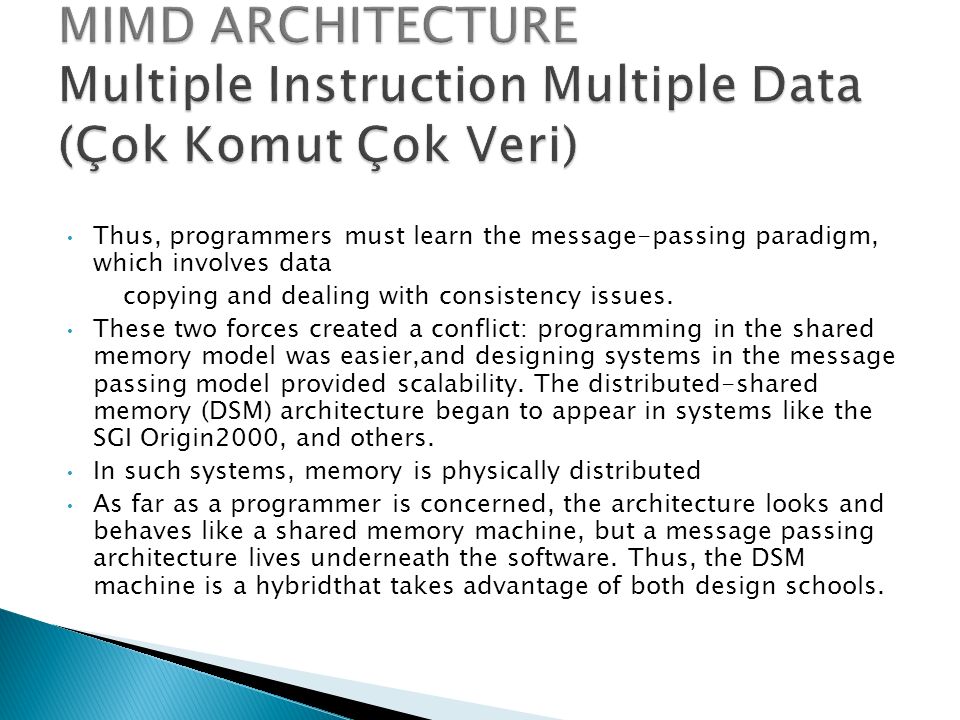 MIMD ARCHITECTURE
Multiple Instruction Multiple Data (Çok Komut Çok Veri)

• Thus, programmers must learn the message-passing paradigm, which involves data
copying and dealing with consistency issues.

• These two forces created a conflict: programming in the shared memory model was easier,and designing systems in the message passing model provided scalability. The distributed-shared memory (DSM) architecture began to appear in systems like the SGI Origin2000, and others.

• In such systems, memory is physically distributed

• As far as a programmer is concerned, the architecture looks and behaves like a shared memory machine, but a message passing architecture lives underneath the software. Thus, the DSM machine is a hybridthat takes advantage of both design schools.